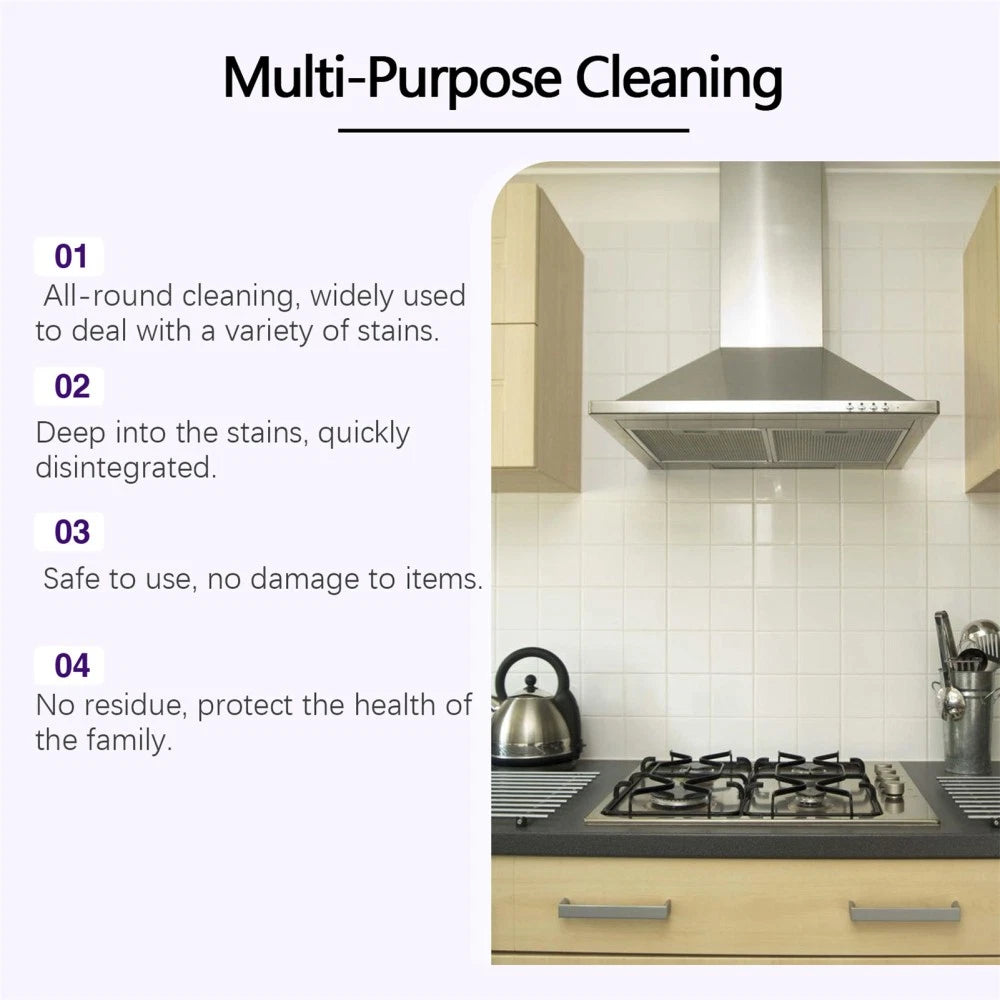 Multi-Purpose Cleaning

01
All-round cleaning, widely used to deal with a variety of stains.

02
Deep into the stains, quickly disintegrated.

03
Safe to use, no damage to items.

04
No residue, protect the health of the family.